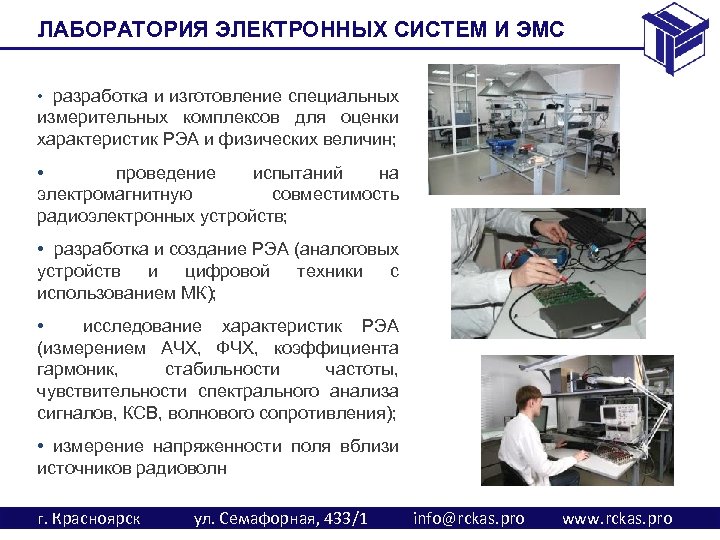 ЛАБОРАТОРИЯ ЭЛЕКТРОННЫХ СИСТЕМ И ЭМС

• разработка и изготовление специальных измерительных комплексов для оценки характеристик РЭА и физических величин;

• проведение испытаний на электромагнитную совместимость радиоэлектронных устройств;

• разработка и создание РЭА (аналоговых устройств и цифровой техники с использованием МК);

• исследование характеристик РЭА (измерением АЧХ, ФЧХ, коэффициента гармоник, стабильности частоты, чувствительности спектрального анализа сигналов, КСВ, волнового сопротивления);

• измерение напряженности поля вблизи источников радиоволн

г. Красноярск ул. Семафорная, 433/1 info@rckas.pro www.rckas.pro